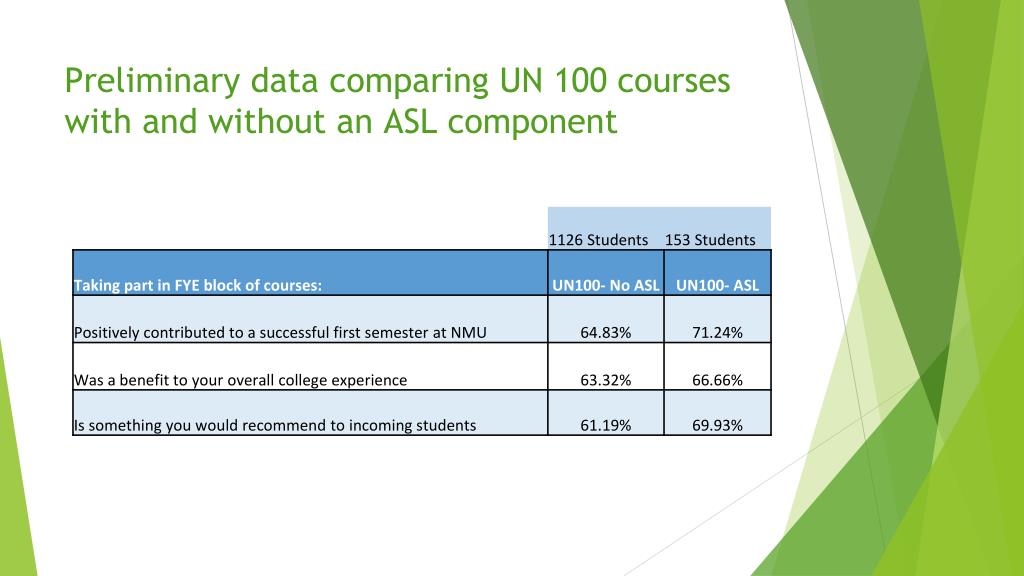 Preliminary data comparing UN 100 courses with and without an ASL component

| | 1126 Students | 153 Students |
|---|---|---|
| Taking part in FYE block of courses: | UN100- No ASL | UN100- ASL |
| Positively contributed to a successful first semester at NMU | 64.83% | 71.24% |
| Was a benefit to your overall college experience | 63.32% | 66.66% |
| Is something you would recommend to incoming students | 61.19% | 69.93% |